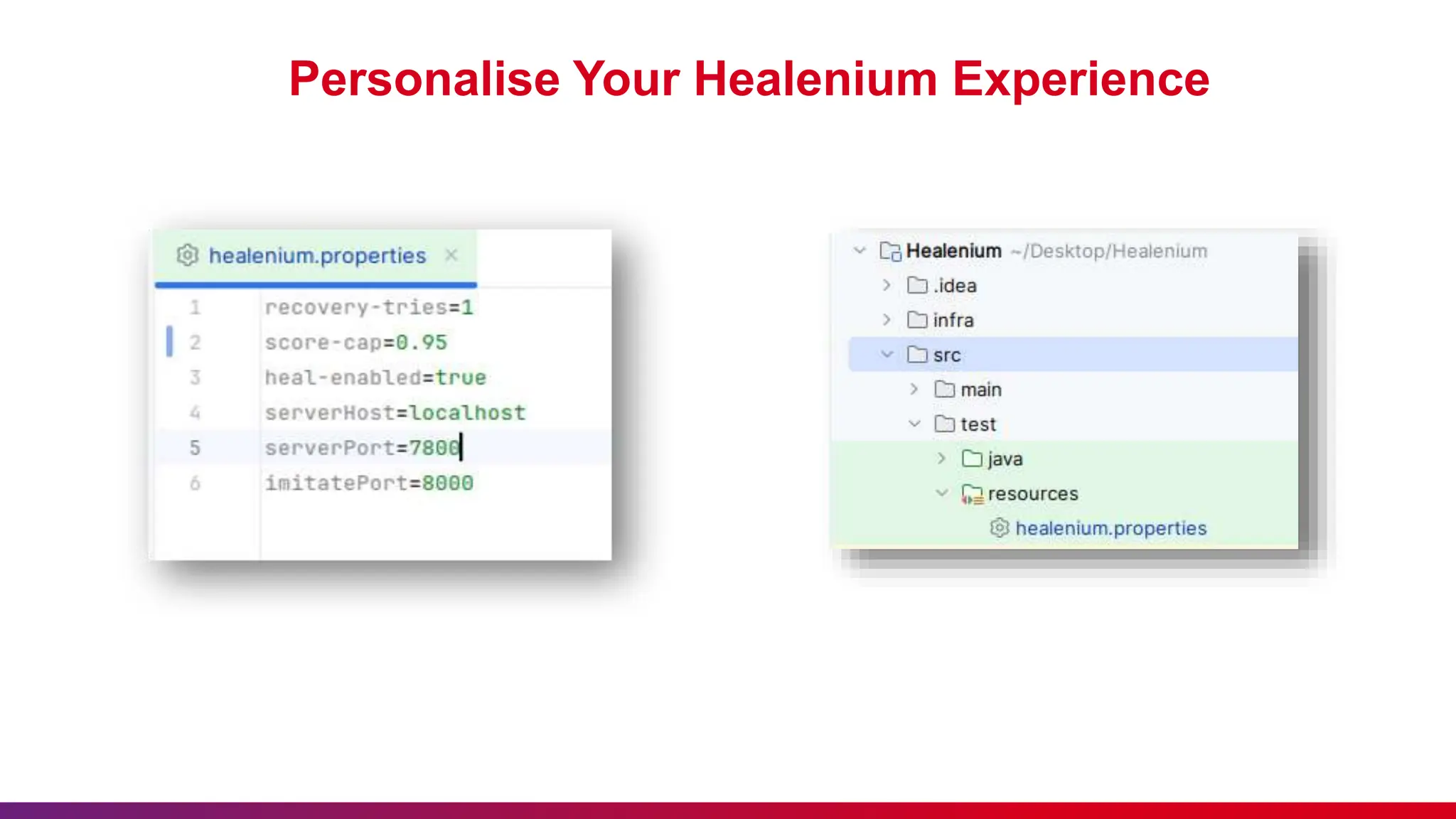 Personalise Your Healenium Experience

healenium.properties ×

1 recovery-tries=1
2 score-cap=0.95
3 heal-enabled=true
4 serverHost=localhost
5 serverPort=7800
6 imitatePort=8000

Healenium ~/Desktop/Healenium
.idea
infra
src
main
test
java
resources
healenium.properties